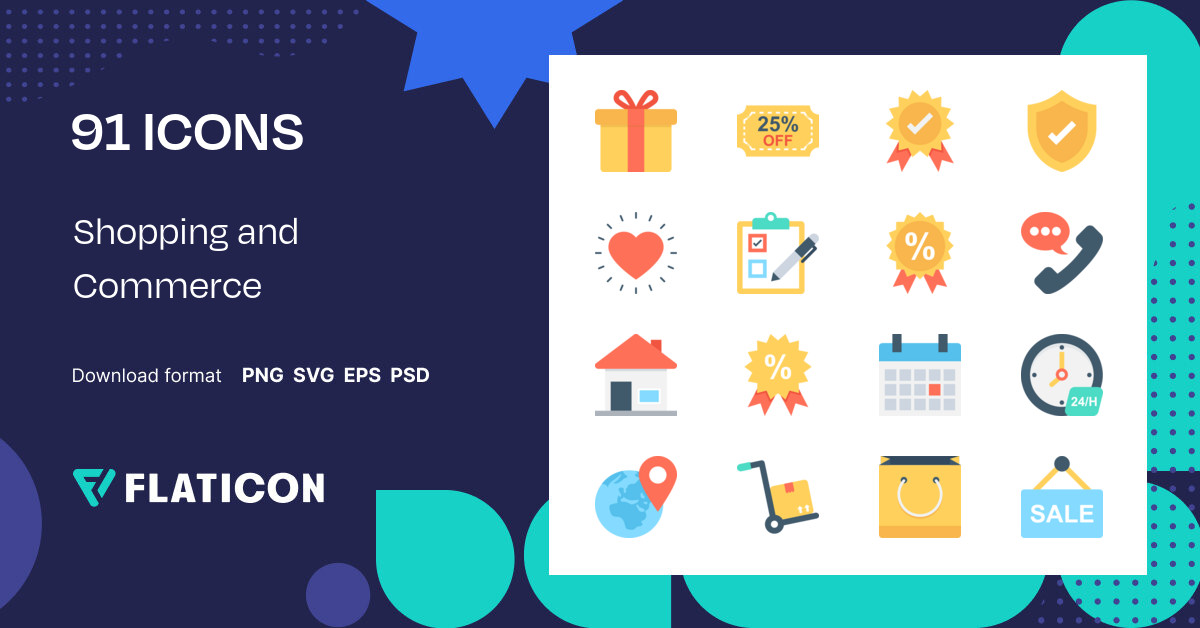 91 ICONS

Shopping and Commerce

Download format PNG SVG EPS PSD

FLATICON

25% OFF

%

%

24/H

SALE